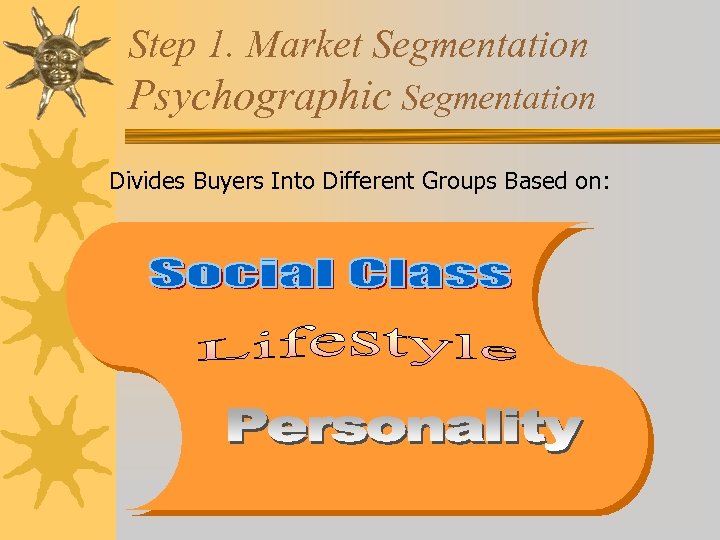 Step 1. Market Segmentation
Psychographic Segmentation

Divides Buyers Into Different Groups Based on:

Social Class

Lifestyle

Personality